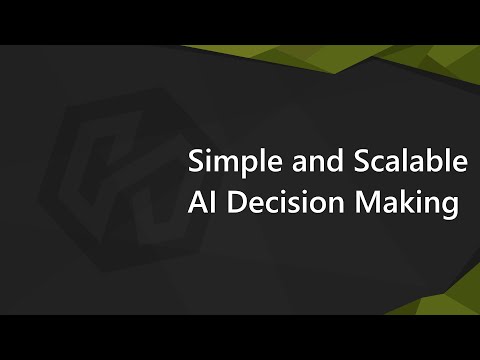 Simple and Scalable
AI Decision Making